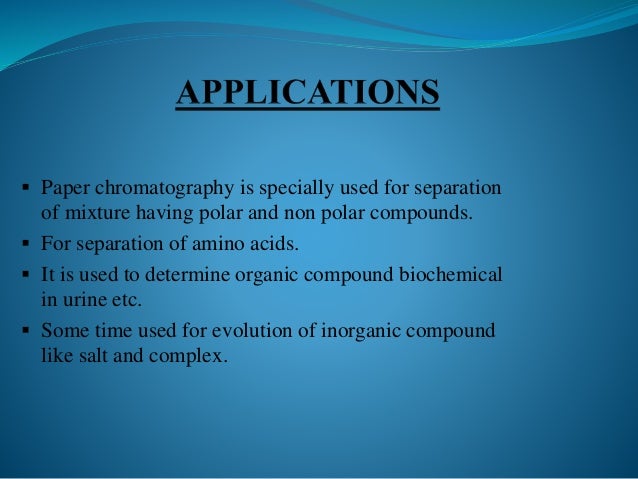 APPLICATIONS

▪ Paper chromatography is specially used for separation of mixture having polar and non polar compounds.
▪ For separation of amino acids.
▪ It is used to determine organic compound biochemical in urine etc.
▪ Some time used for evolution of inorganic compound like salt and complex.